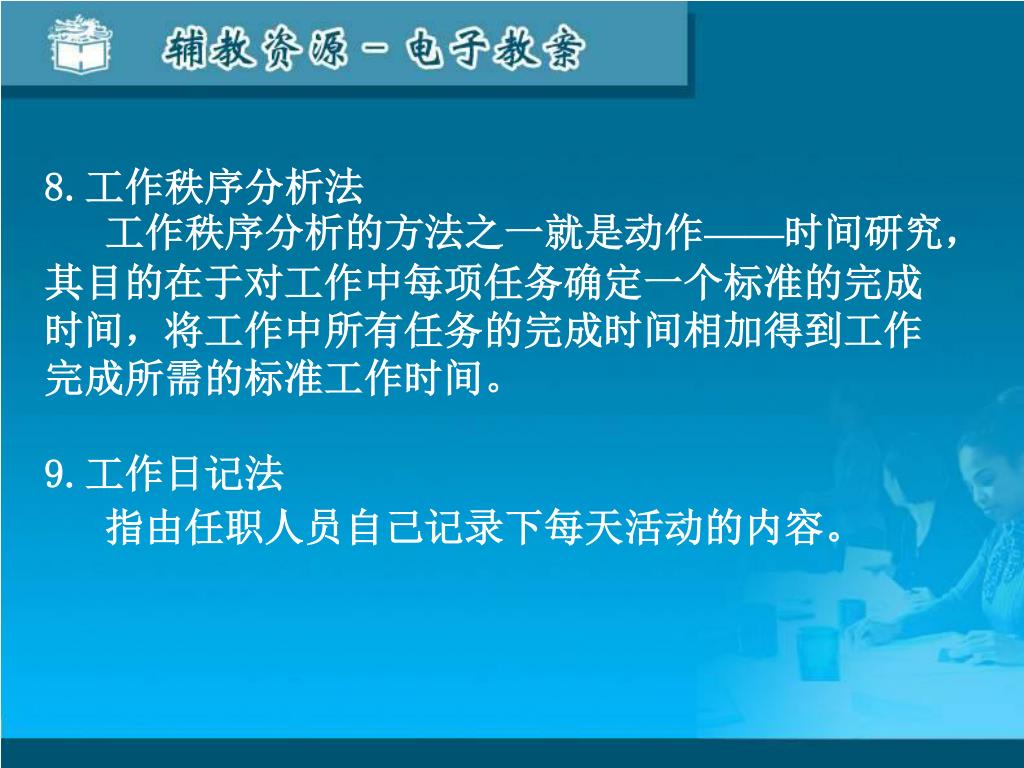 辅教资源－电子教案

8.工作秩序分析法

工作秩序分析的方法之一就是动作——时间研究，其目的在于对工作中每项任务确定一个标准的完成时间，将工作中所有任务的完成时间相加得到工作完成所需的标准工作时间。

9.工作日记法

指由任职人员自己记录下每天活动的内容。